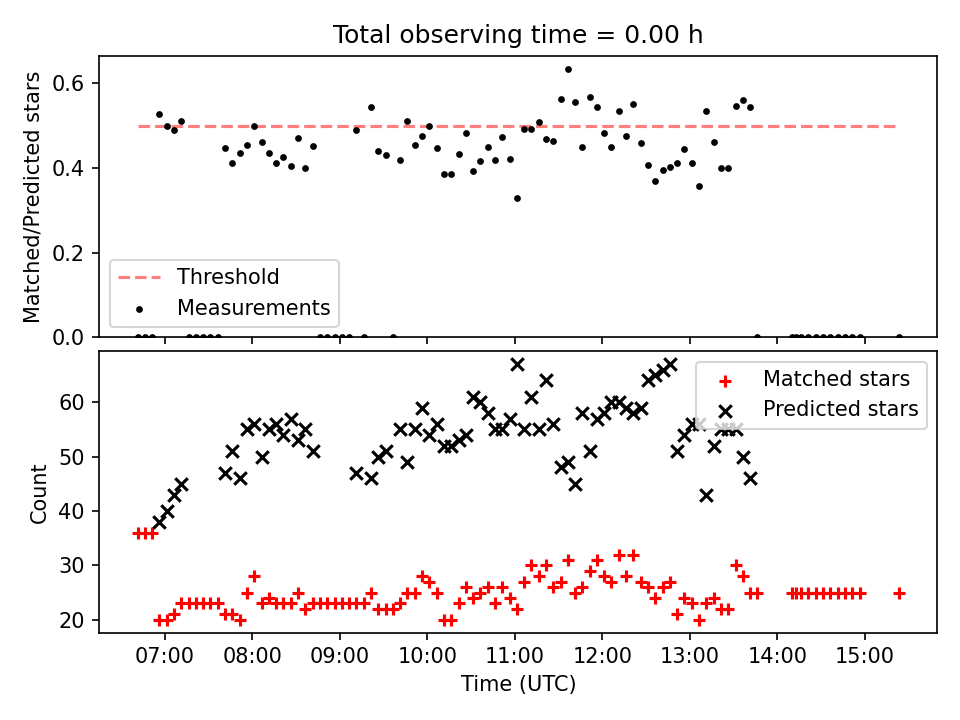 Total observing time = 0.00 h

Matched/Predicted stars

0.6
0.4
0.2
0.0

Threshold
Measurements

Count

60
50
40
30
20

Matched stars
Predicted stars

07:00 08:00 09:00 10:00 11:00 12:00 13:00 14:00 15:00

Time (UTC)